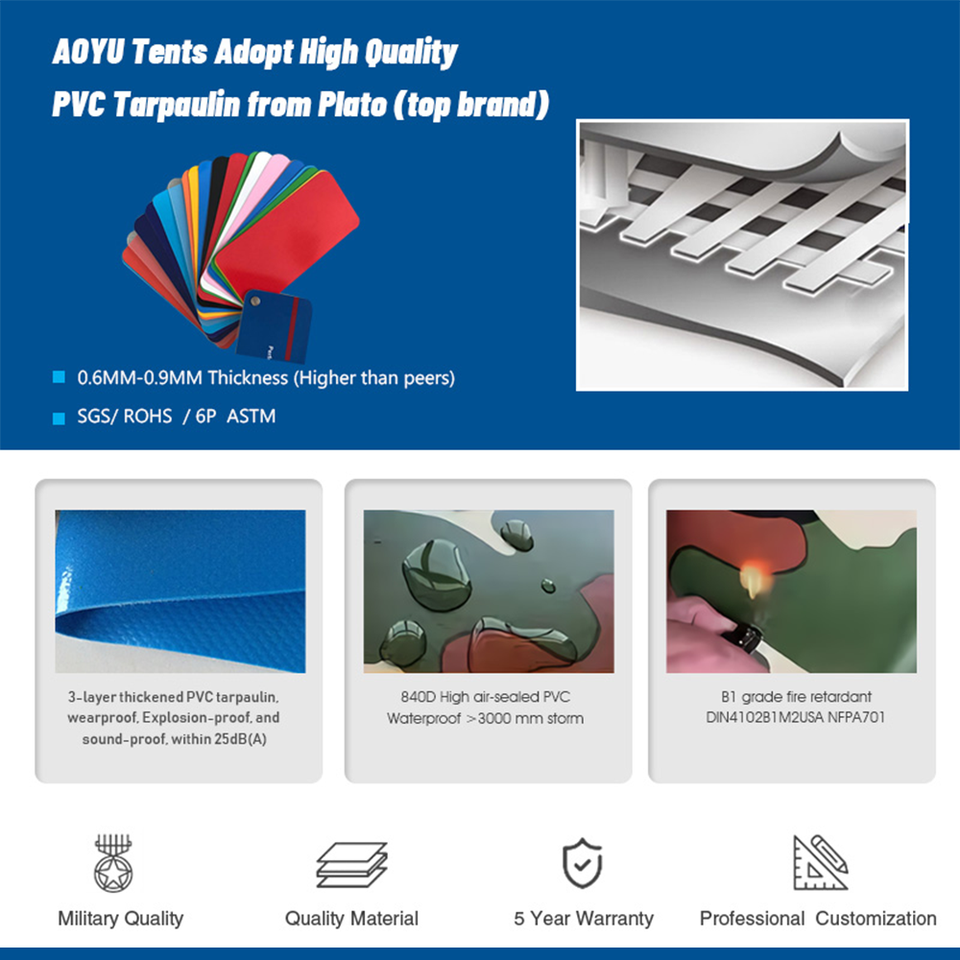 AOYU Tents Adopt High Quality
PVC Tarpaulin from Plato (top brand)

0.6MM-0.9MM Thickness (Higher than peers)

SGS/ ROHS / 6P ASTM

3-layer thickened PVC tarpaulin, wearproof, Explosion-proof, and sound-proof, within 25dB(A)

840D High air-sealed PVC Waterproof >3000 mm storm

B1 grade fire retardant DIN4102B1M2USA NFPA701

Military Quality

Quality Material

5 Year Warranty

Professional Customization